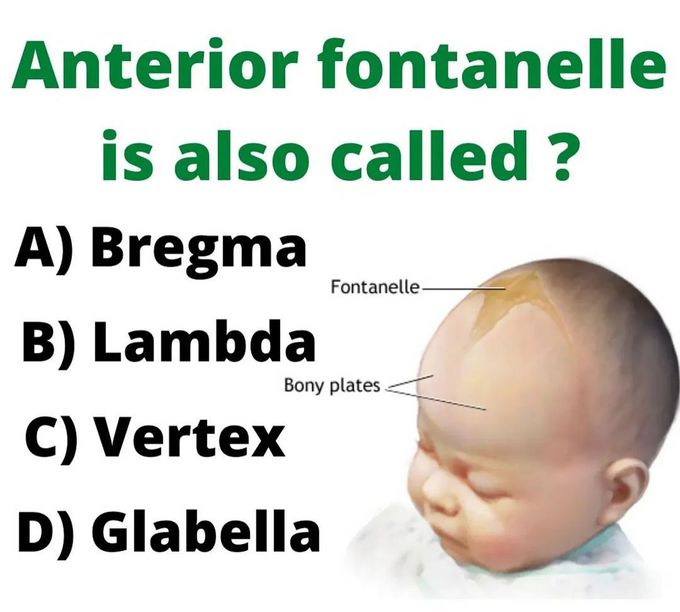 Anterior fontanelle is also called ?

A) Bregma

B) Lambda

C) Vertex

D) Glabella

Fontanelle

Bony plates